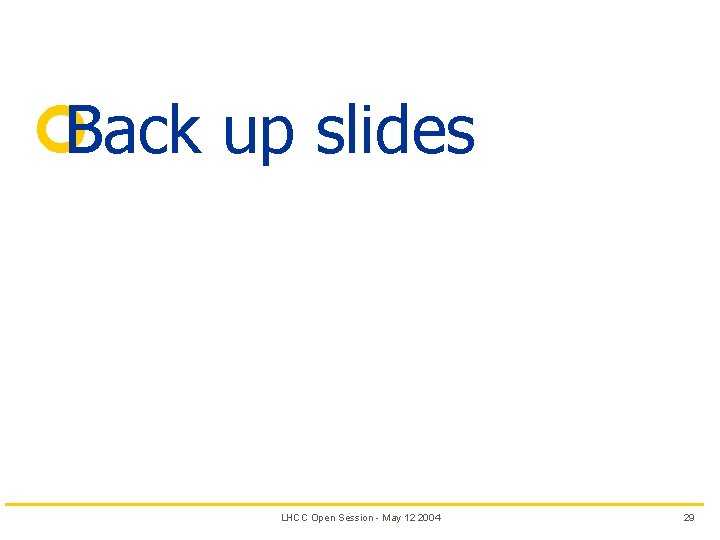 Back up slides

LHCC Open Session - May 12 2004

29